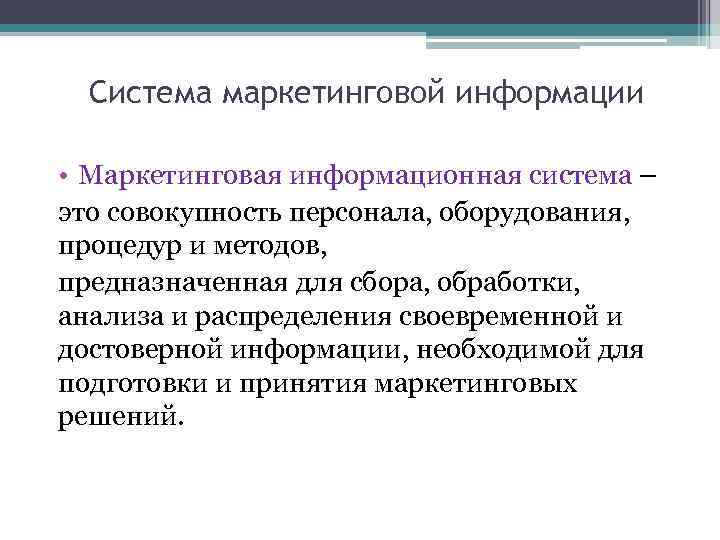 Система маркетинговой информации

• Маркетинговая информационная система – это совокупность персонала, оборудования, процедур и методов,

предназначенная для сбора, обработки, анализа и распределения своевременной и достоверной информации, необходимой для подготовки и принятия маркетинговых решений.